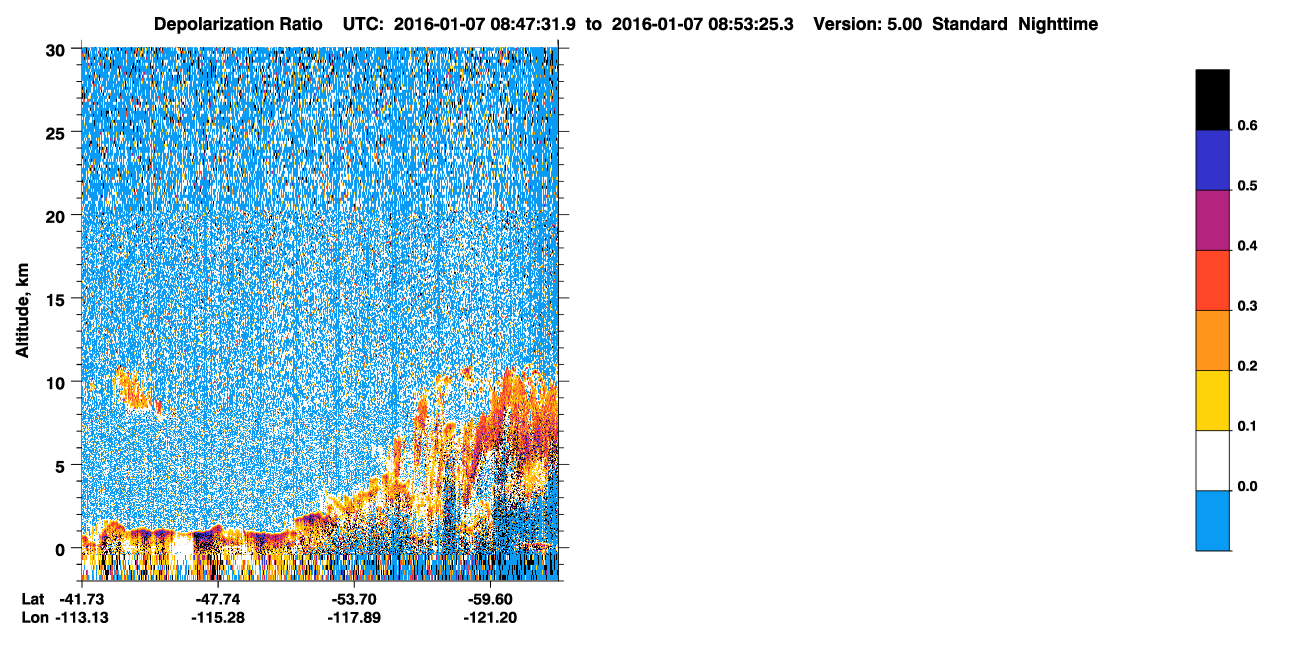 Depolarization Ratio UTC: 2016-01-07 08:47:31.9 to 2016-01-07 08:53:25.3 Version: 5.00 Standard Nighttime

Altitude, km

30
25
20
15
10
5
0

Lat -41.73 -47.74 -53.70 -59.60
Lon -113.13 -115.28 -117.89 -121.20

0.6
0.5
0.4
0.3
0.2
0.1
0.0